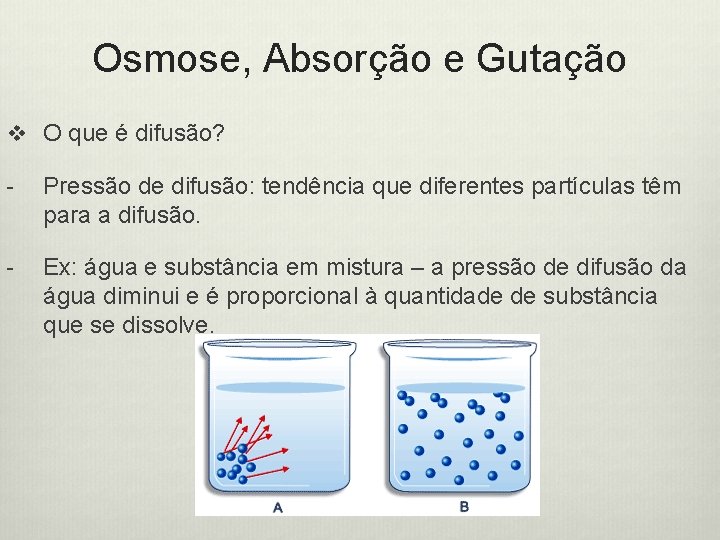 Osmose, Absorção e Gutação

❖ O que é difusão?

- Pressão de difusão: tendência que diferentes partículas têm para a difusão.

- Ex: água e substância em mistura – a pressão de difusão da água diminui e é proporcional à quantidade de substância que se dissolve.

A

B